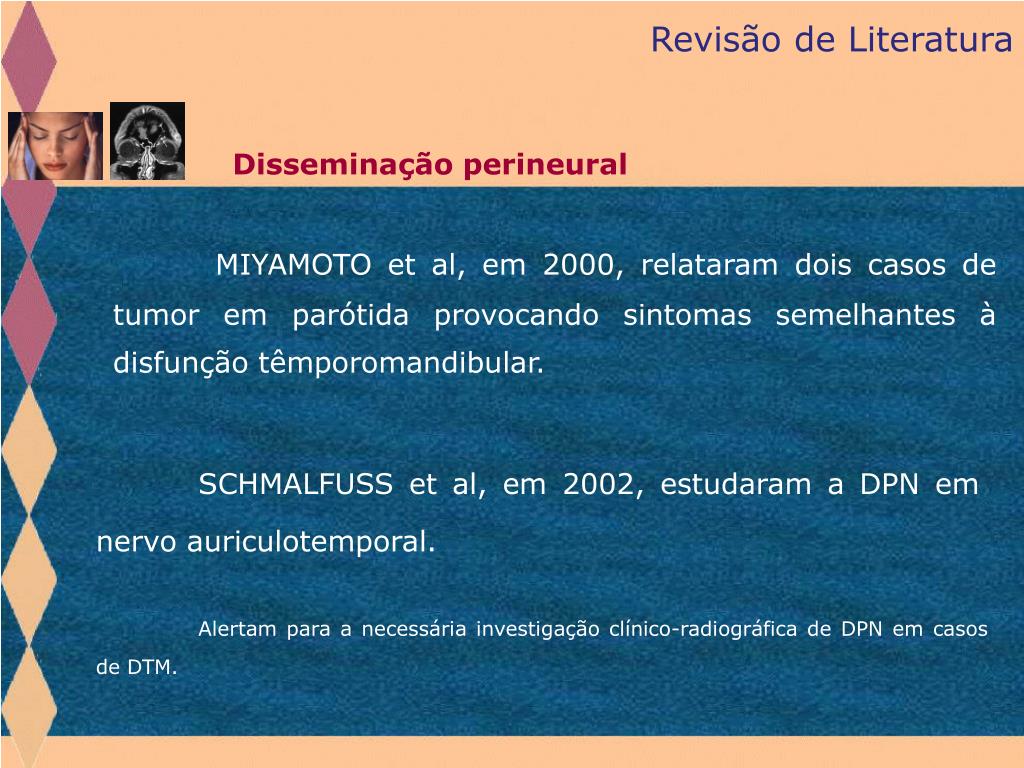 Revisão de Literatura

Disseminação perineural

MIYAMOTO et al, em 2000, relataram dois casos de tumor em parótida provocando sintomas semelhantes à disfunção têmporomandibular.

SCHMALFUSS et al, em 2002, estudaram a DPN em nervo auriculotemporal.

Alertam para a necessária investigação clínico-radiográfica de DPN em casos de DTM.